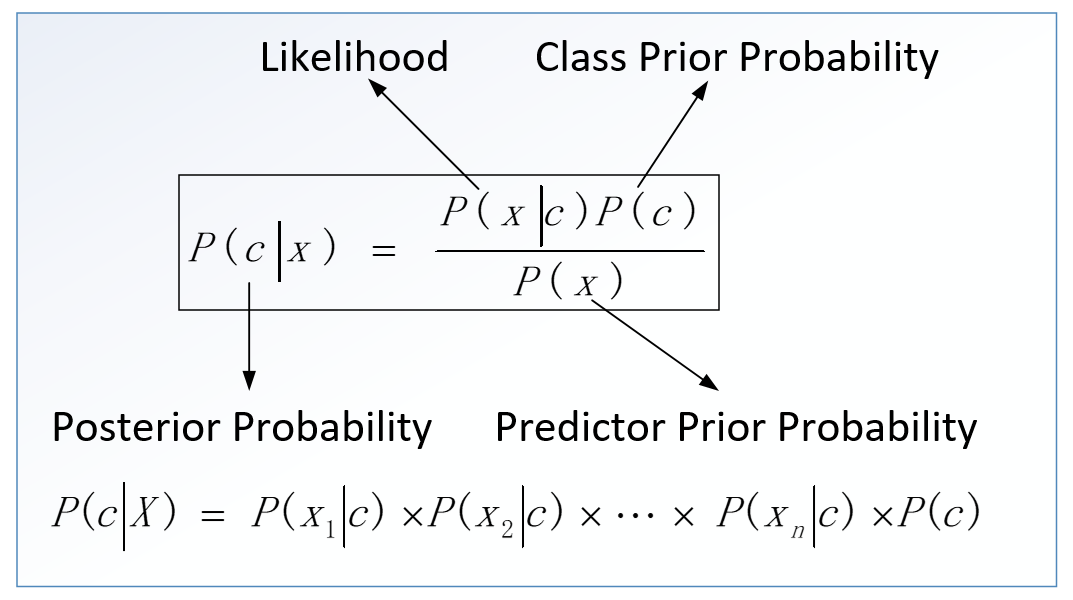 Likelihood

Class Prior Probability

$P(c|x) = \frac{P(x|c)P(c)}{P(x)}$

Posterior Probability

Predictor Prior Probability

$P(c|X) = P(x_1|c) \times P(x_2|c) \times \cdots \times P(x_n|c) \times P(c)$